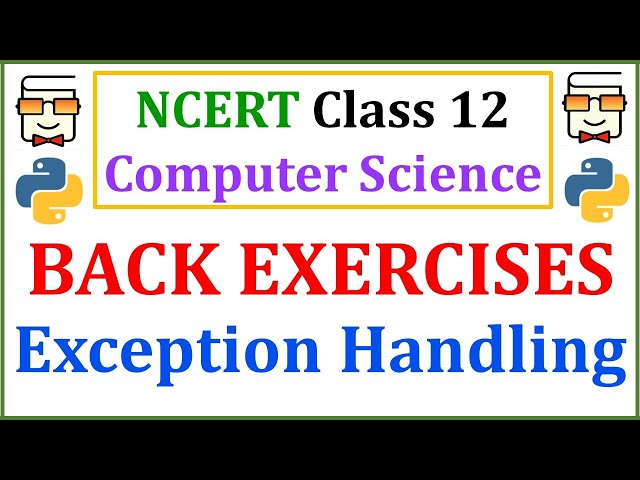 NCERT Class 12
Computer Science

BACK EXERCISES
Exception Handling